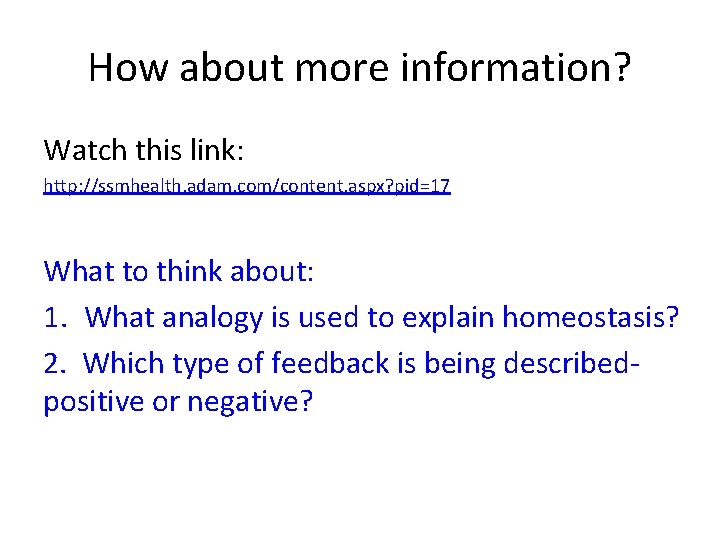 How about more information?

Watch this link:

http://ssmhealth.adam.com/content.aspx?pid=17

What to think about:

1. What analogy is used to explain homeostasis?

2. Which type of feedback is being described- positive or negative?